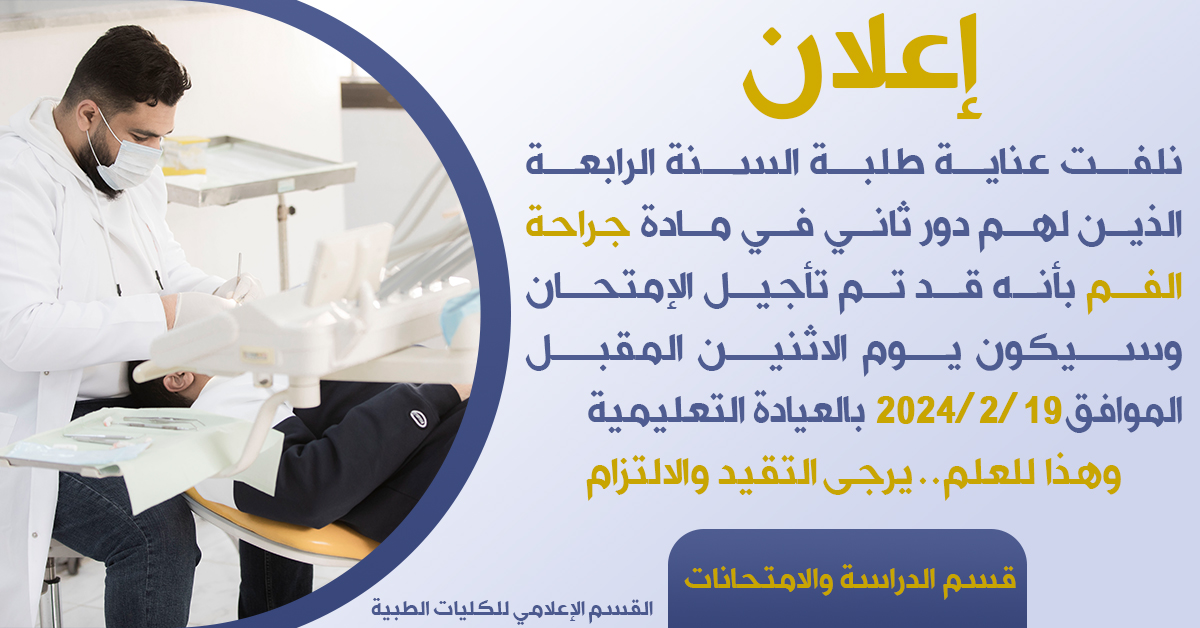 إعلان

نلفت عناية طلبة السنة الرابعة الذين لهم دور ثاني في مادة جراحة الفم بأنه قد تم تأجيل الإمتحان وسيكون يوم الاثنين المقبل الموافق 19 /2 /2024 بالعيادة التعليمية

وهذا للعلم.. يرجى التقيد والالتزام

قسم الدراسة والامتحانات

القسم الإعلامي للكليات الطبية